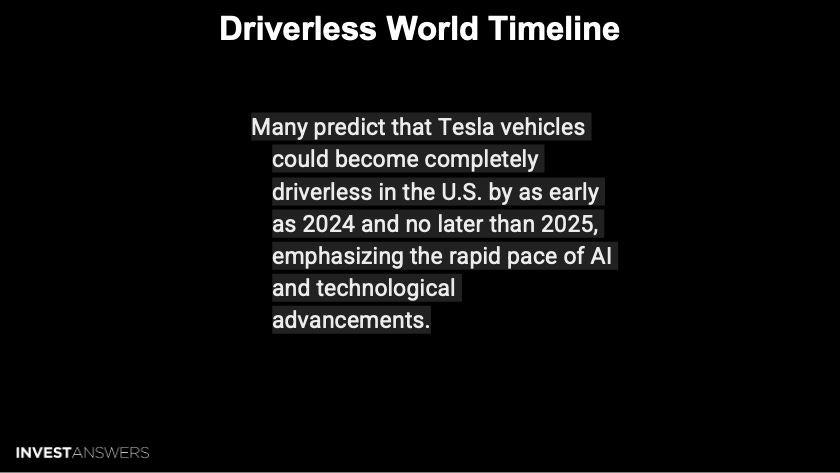 Driverless World Timeline

Many predict that Tesla vehicles could become completely driverless in the U.S. by as early as 2024 and no later than 2025, emphasizing the rapid pace of AI and technological advancements.

INVESTANSWERS